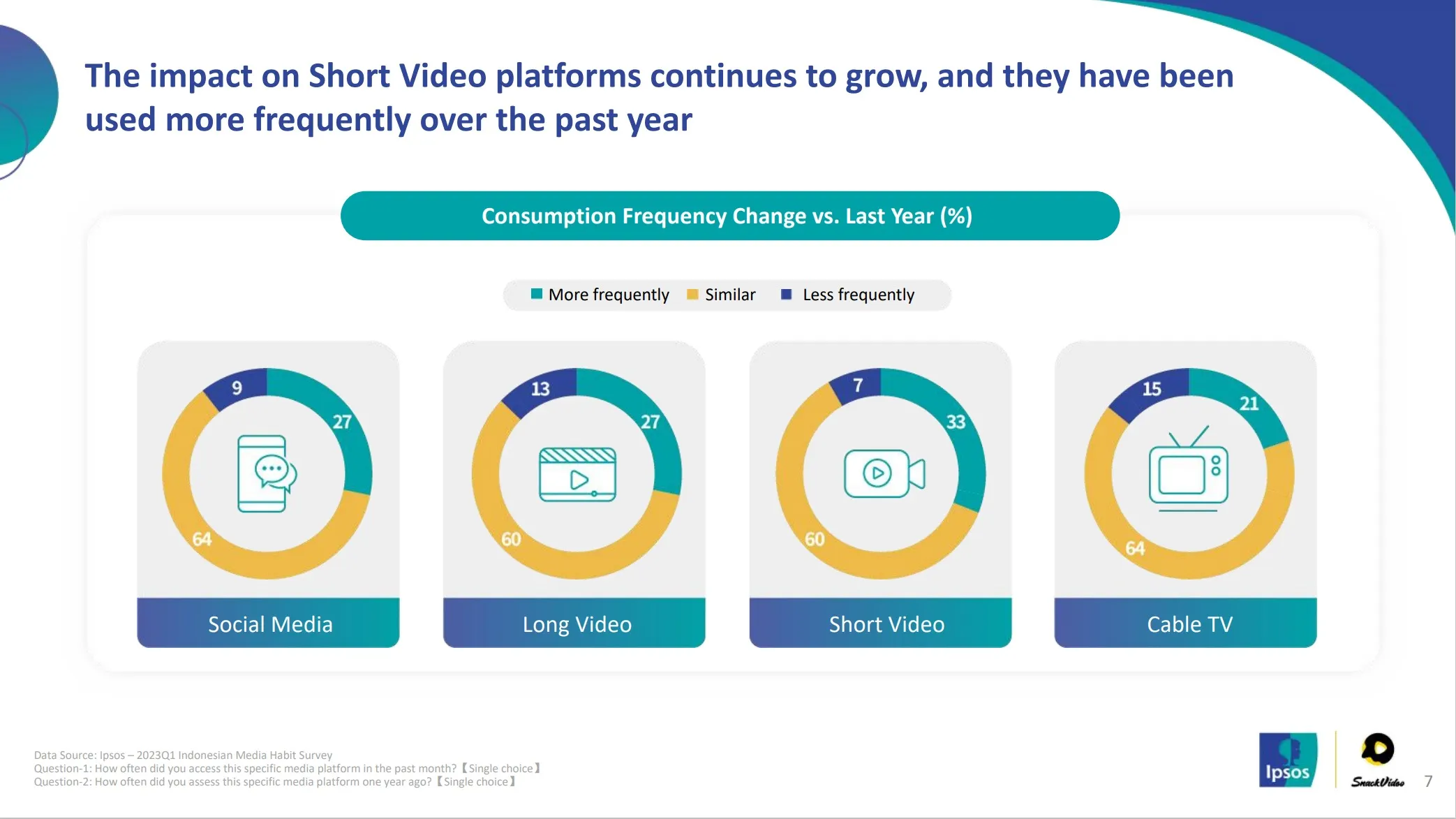 The impact on Short Video platforms continues to grow, and they have been used more frequently over the past year

Consumption Frequency Change vs. Last Year (%)

More frequently Similar Less frequently

9
27
64
Social Media

13
27
60
Long Video

7
33
60
Short Video

15
21
64
Cable TV

Data Source: Ipsos – 2023Q1 Indonesian Media Habit Survey
Question-1: How often did you access this specific media platform in the past month?【Single choice】
Question-2: How often did you assess this specific media platform one year ago?【Single choice】

Ipsos

SnackVideo

7